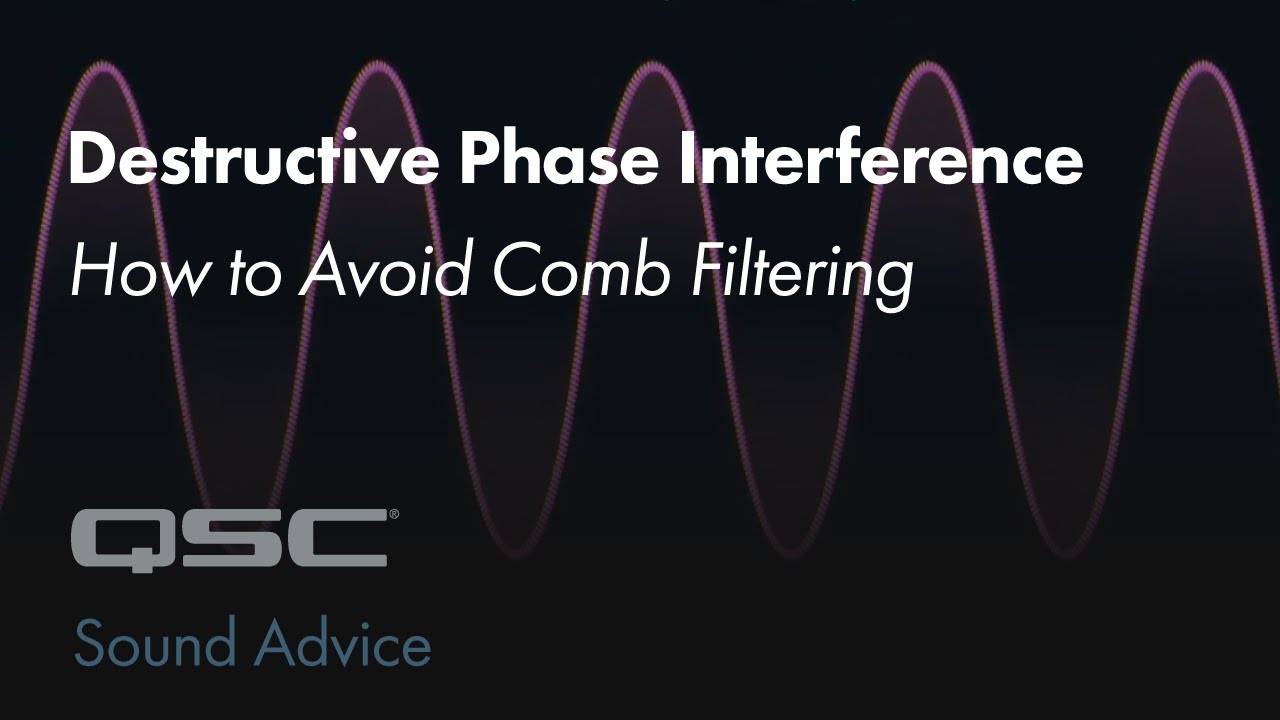 Destructive Phase Interference

How to Avoid Comb Filtering

QSC®

Sound Advice